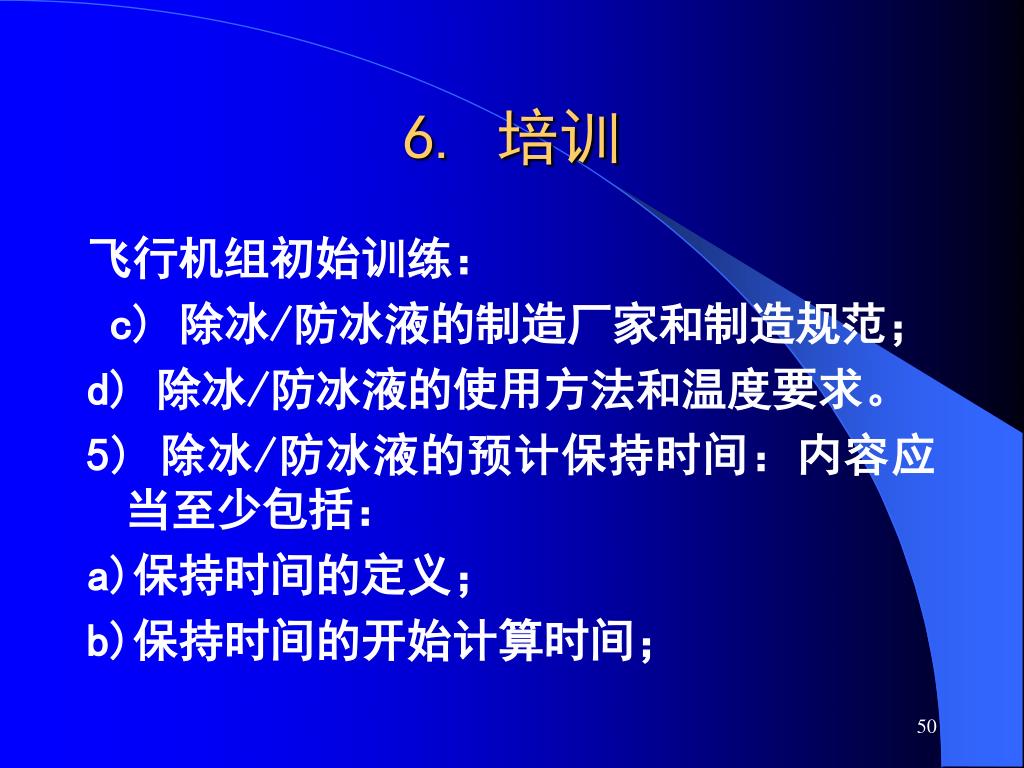 6. 培训

飞行机组初始训练：

c) 除冰/防冰液的制造厂家和制造规范；

d) 除冰/防冰液的使用方法和温度要求。

5) 除冰/防冰液的预计保持时间：内容应当至少包括：

a)保持时间的定义；

b)保持时间的开始计算时间；

50